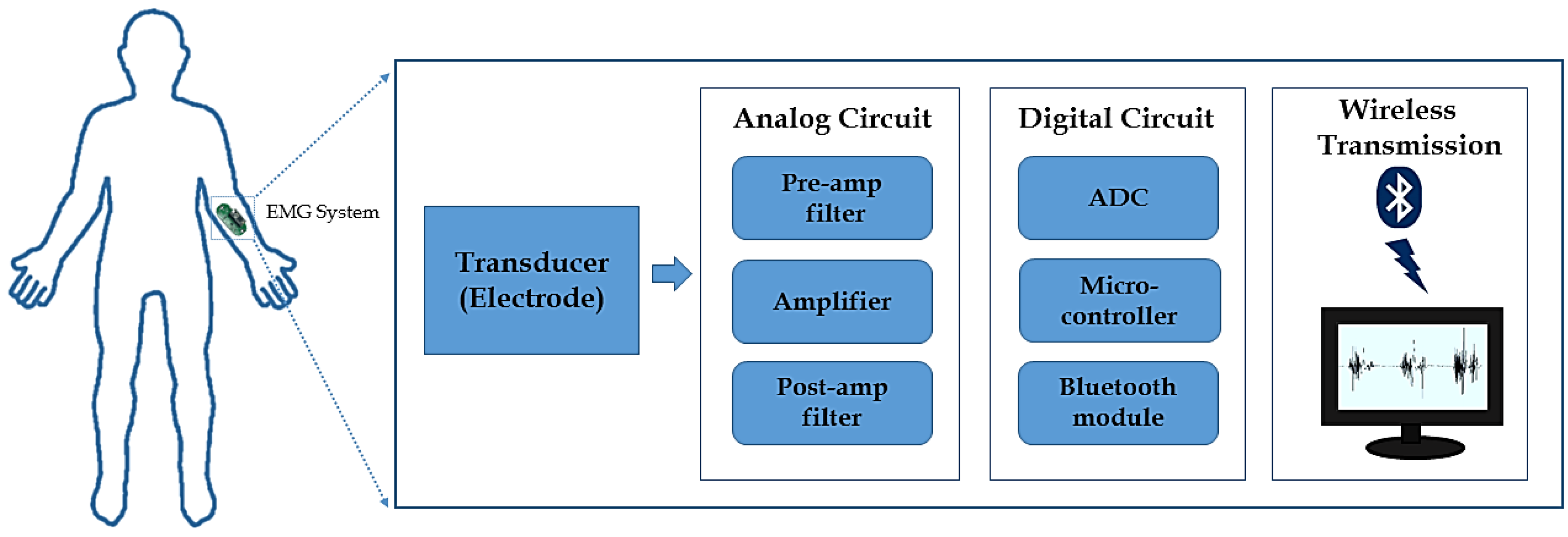 EMG System

Transducer (Electrode)

Analog Circuit

Pre-amp filter

Amplifier

Post-amp filter

Digital Circuit

ADC

Micro-controller

Bluetooth module

Wireless Transmission